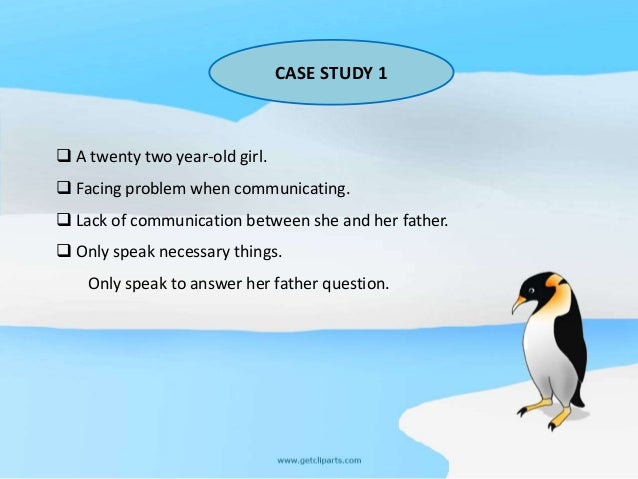 CASE STUDY 1

❑ A twenty two year-old girl.

❑ Facing problem when communicating.

❑ Lack of communication between she and her father.

❑ Only speak necessary things.

Only speak to answer her father question.

www.getcliparts.com